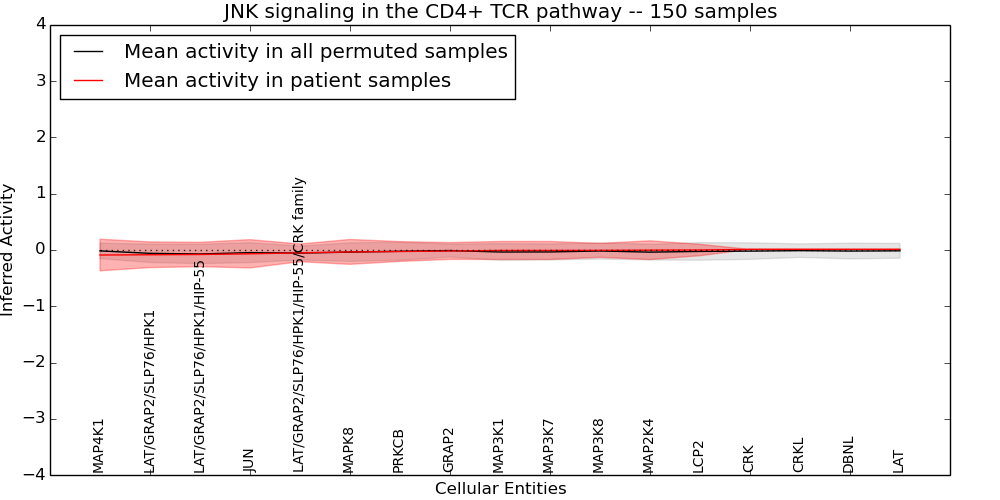 JNK signaling in the CD4+ TCR pathway -- 150 samples

Mean activity in all permuted samples
Mean activity in patient samples

Inferred Activity

4
3
2
1
0
−1
−2
−3
−4

MAP4K1
LAT/GRAP2/SLP76/HPK1
LAT/GRAP2/SLP76/HPK1/HIP-55
JUN
LAT/GRAP2/SLP76/HPK1/HIP-55/CRK family
MAPK8
PRKCB
GRAP2
MAP3K1
MAP3K7
MAP3K8
MAP2K4
LCP2
CRK
CRKL
DBNL
LAT

Cellular Entities